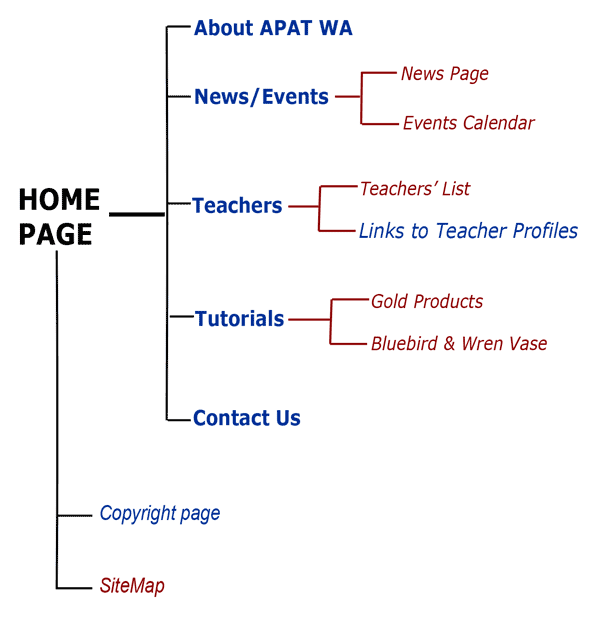 HOME PAGE

About APAT WA

News/Events

News Page

Events Calendar

Teachers

Teachers' List

Links to Teacher Profiles

Tutorials

Gold Products

Bluebird & Wren Vase

Contact Us

Copyright page

SiteMap